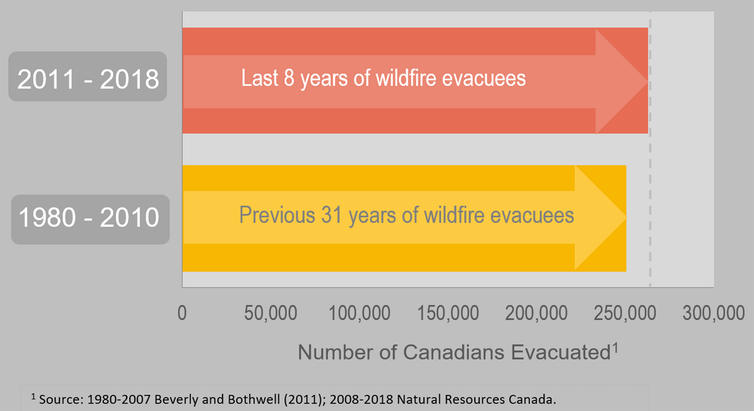 2011 - 2018

Last 8 years of wildfire evacuees

1980 - 2010

Previous 31 years of wildfire evacuees

0 50,000 100,000 150,000 200,000 250,000 300,000

Number of Canadians Evacuated$^1$

$^1$ Source: 1980-2007 Beverly and Bothwell (2011); 2008-2018 Natural Resources Canada.